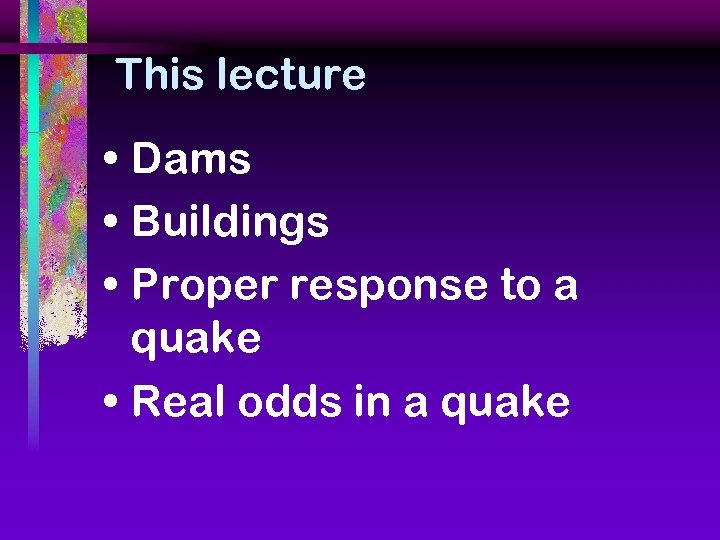 This lecture

• Dams
• Buildings
• Proper response to a quake
• Real odds in a quake